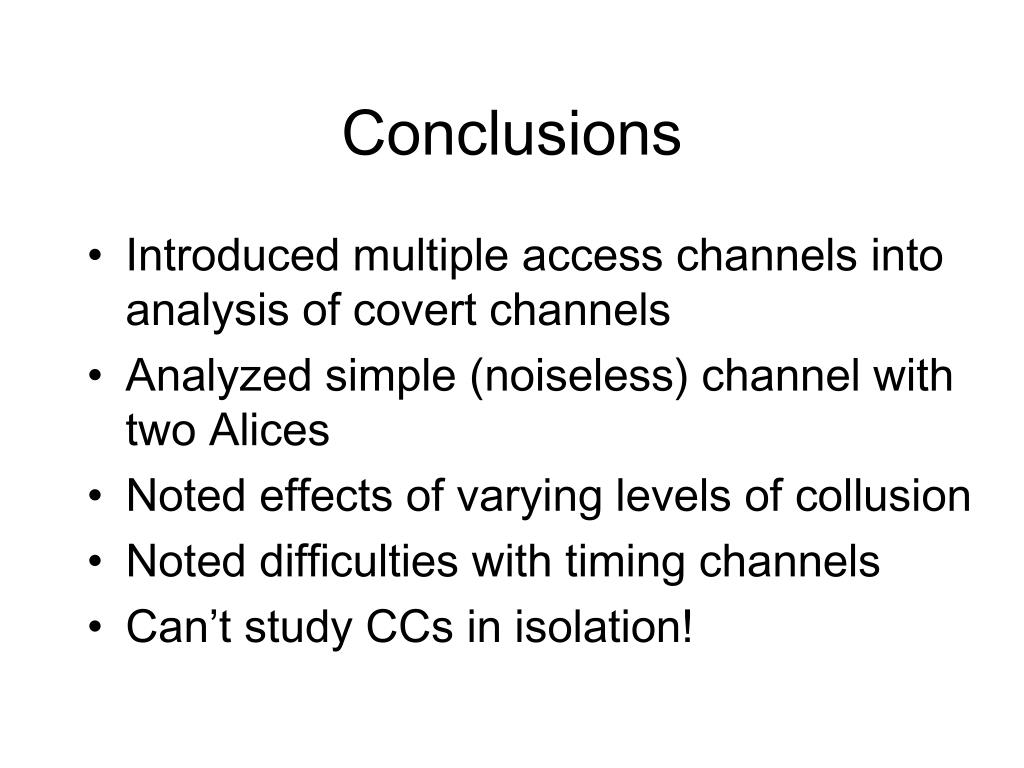 Conclusions

• Introduced multiple access channels into analysis of covert channels
• Analyzed simple (noiseless) channel with two Alices
• Noted effects of varying levels of collusion
• Noted difficulties with timing channels
• Can’t study CCs in isolation!